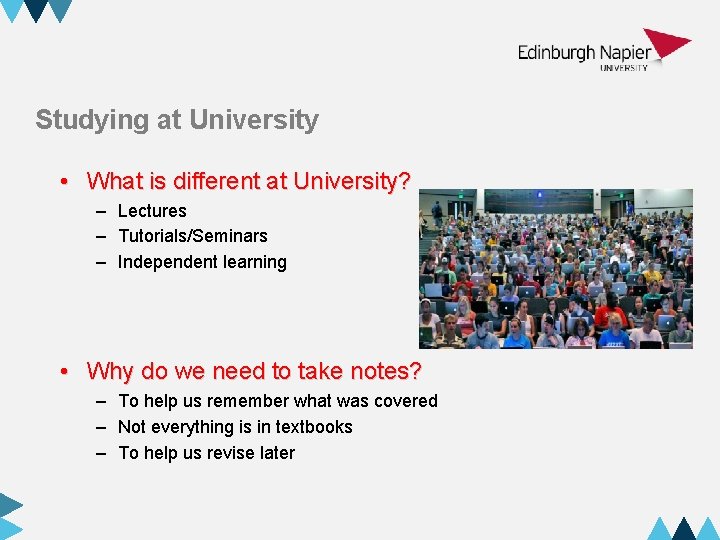 Edinburgh Napier
UNIVERSITY

Studying at University

• What is different at University?
– Lectures
– Tutorials/Seminars
– Independent learning

• Why do we need to take notes?
– To help us remember what was covered
– Not everything is in textbooks
– To help us revise later